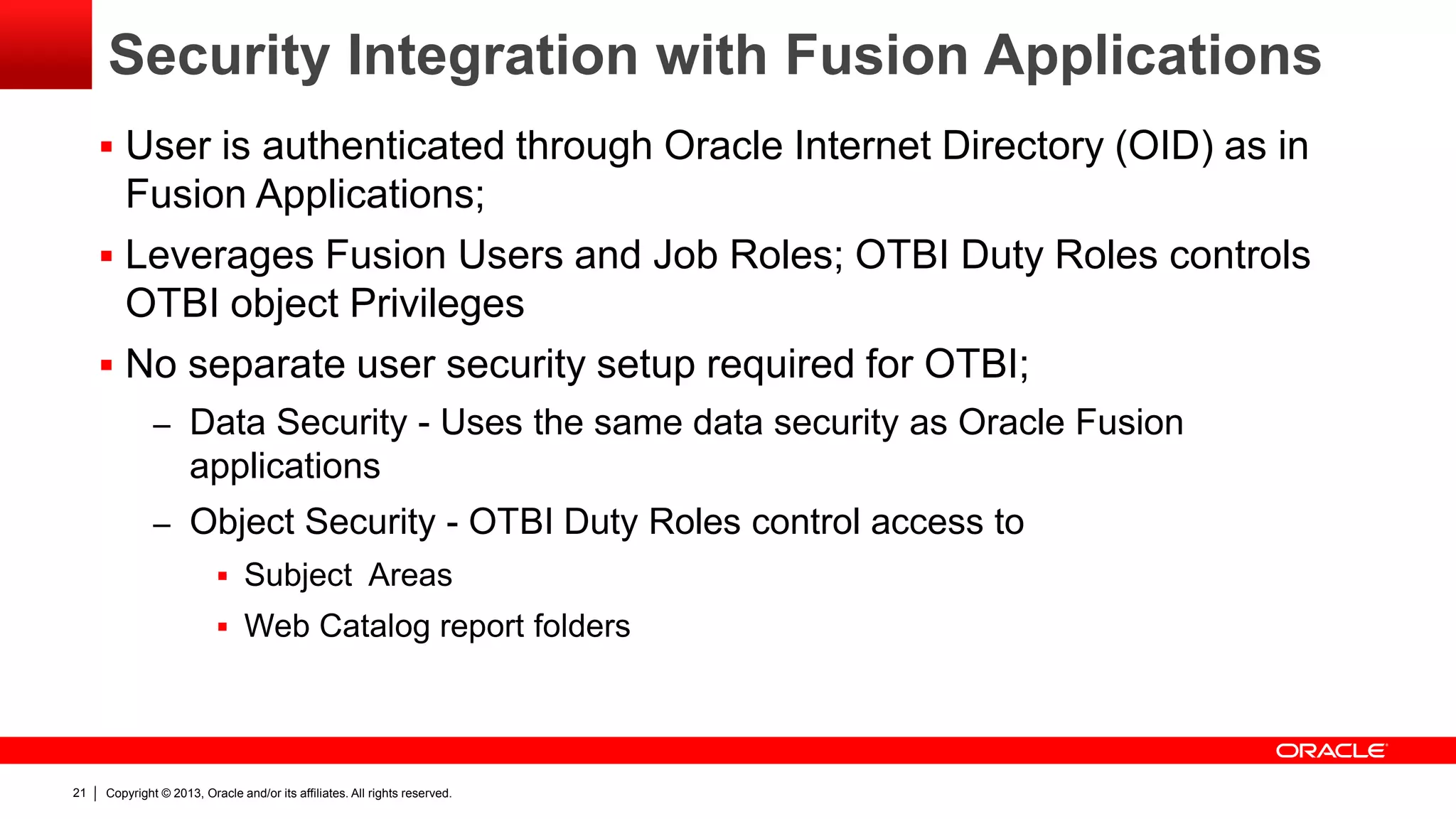 Security Integration with Fusion Applications

▪ User is authenticated through Oracle Internet Directory (OID) as in Fusion Applications;

▪ Leverages Fusion Users and Job Roles; OTBI Duty Roles controls OTBI object Privileges

▪ No separate user security setup required for OTBI;

– Data Security - Uses the same data security as Oracle Fusion applications

– Object Security - OTBI Duty Roles control access to

▪ Subject  Areas

▪ Web Catalog report folders

ORACLE

21 | Copyright © 2013, Oracle and/or its affiliates. All rights reserved.